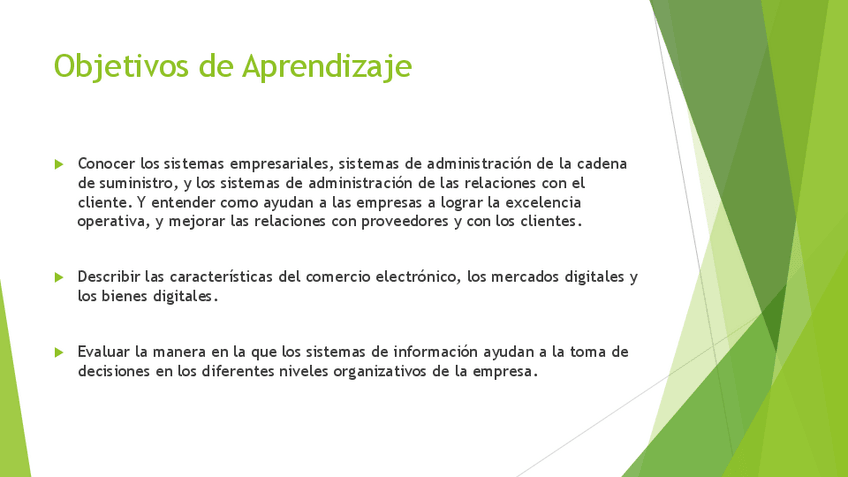 Objetivos de Aprendizaje

Conocer los sistemas empresariales, sistemas de administración de la cadena de suministro, y los sistemas de administración de las relaciones con el cliente. Y entender como ayudan a las empresas a lograr la excelencia operativa, y mejorar las relaciones con proveedores y con los clientes.

Describir las características del comercio electrónico, los mercados digitales y los bienes digitales.

Evaluar la manera en la que los sistemas de información ayudan a la toma de decisiones en los diferentes niveles organizativos de la empresa.